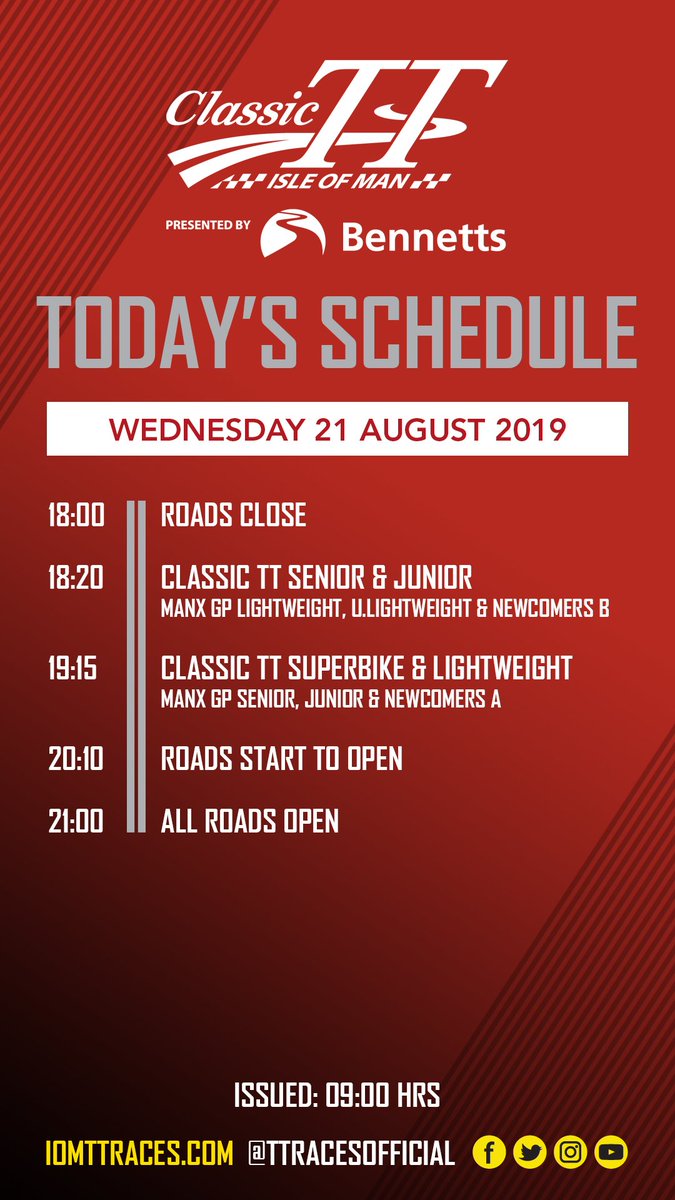 Classic TT
ISLE OF MAN

PRESENTED BY Bennetts

TODAY'S SCHEDULE

WEDNESDAY 21 AUGUST 2019

18:00 ROADS CLOSE

18:20 CLASSIC TT SENIOR & JUNIOR
MANX GP LIGHTWEIGHT, U.LIGHTWEIGHT & NEWCOMERS B

19:15 CLASSIC TT SUPERBIKE & LIGHTWEIGHT
MANX GP SENIOR, JUNIOR & NEWCOMERS A

20:10 ROADS START TO OPEN

21:00 ALL ROADS OPEN

ISSUED: 09:00 HRS

IOMTTRACES.COM @TTRACESOFFICIAL